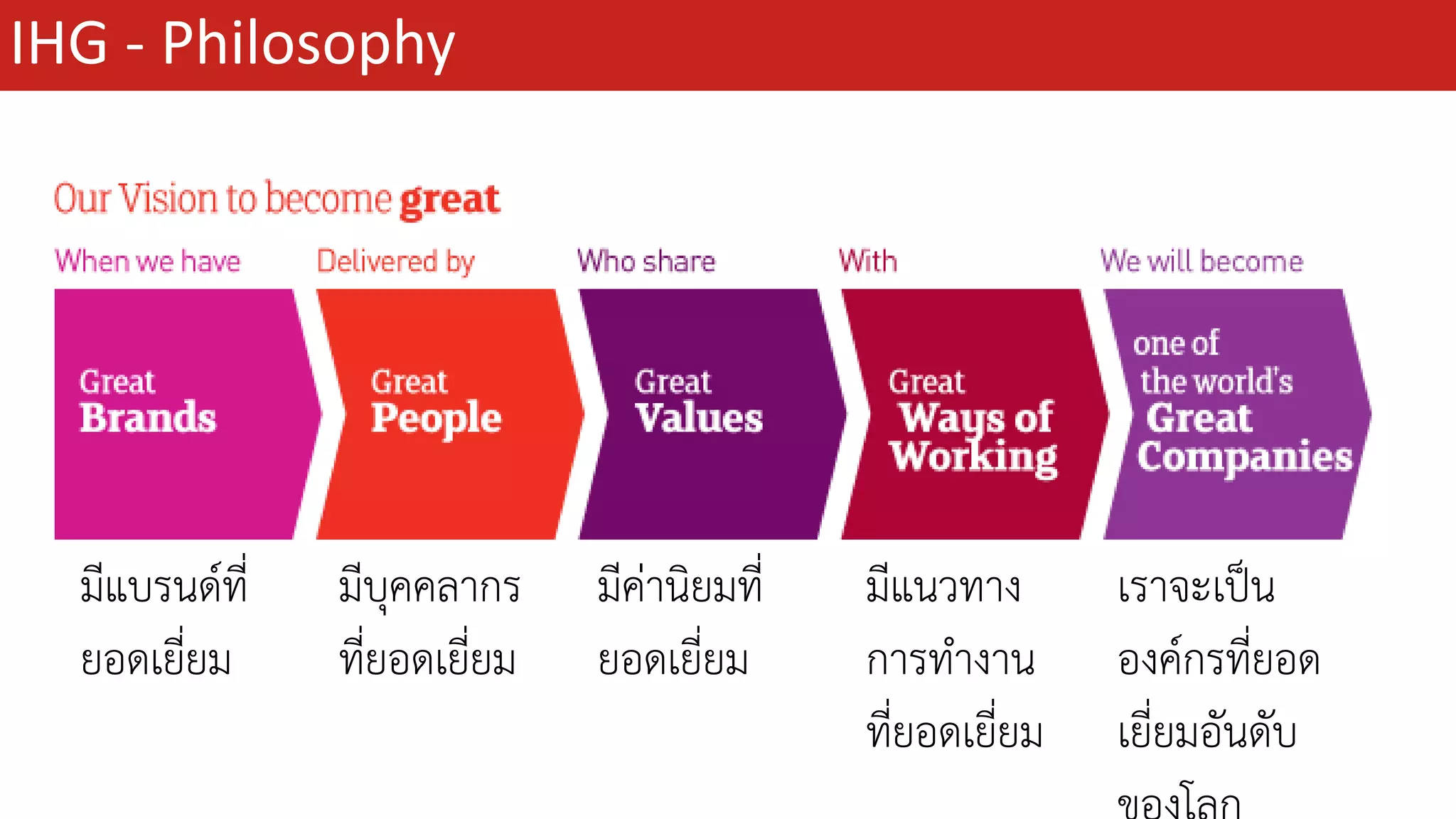 IHG - Philosophy

Our Vision to become great

When we have

Great Brands

มีแบรนด์ที่ยอดเยี่ยม

Delivered by

Great People

มีบุคคลากรที่ยอดเยี่ยม

Who share

Great Values

มีค่านิยมที่ยอดเยี่ยม

With

Great Ways of Working

มีแนวทางการทำงานที่ยอดเยี่ยม

We will become

one of the world's Great Companies

เราจะเป็นองค์กรที่ยอดเยี่ยมอันดับของโลก